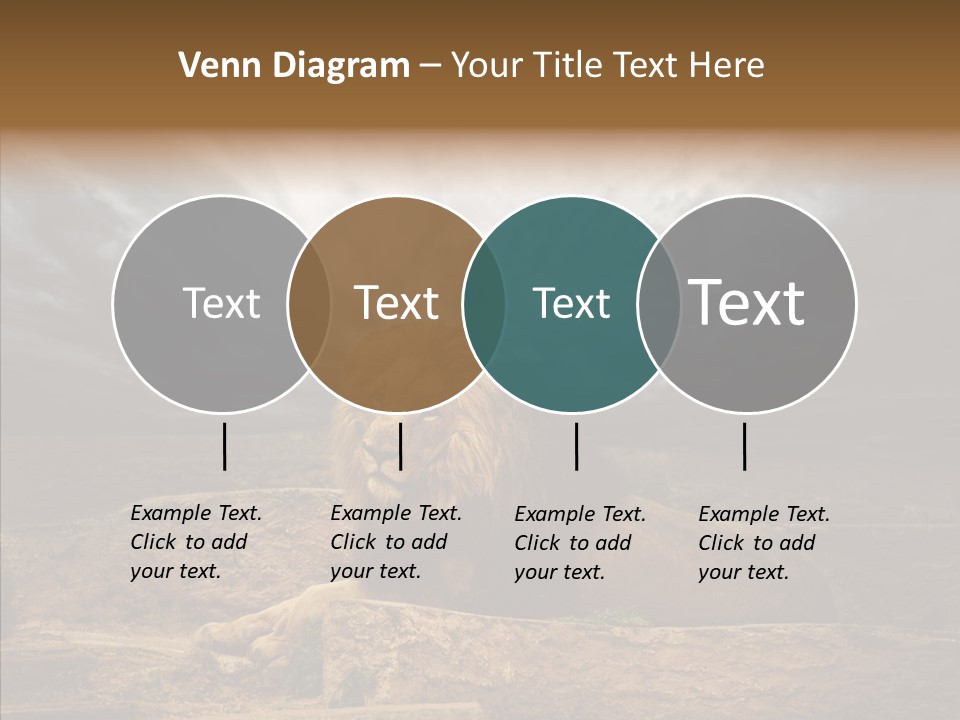 Venn Diagram – Your Title Text Here

Text

Text

Text

Text

Example Text. Click to add your text.

Example Text. Click to add your text.

Example Text. Click to add your text.

Example Text. Click to add your text.